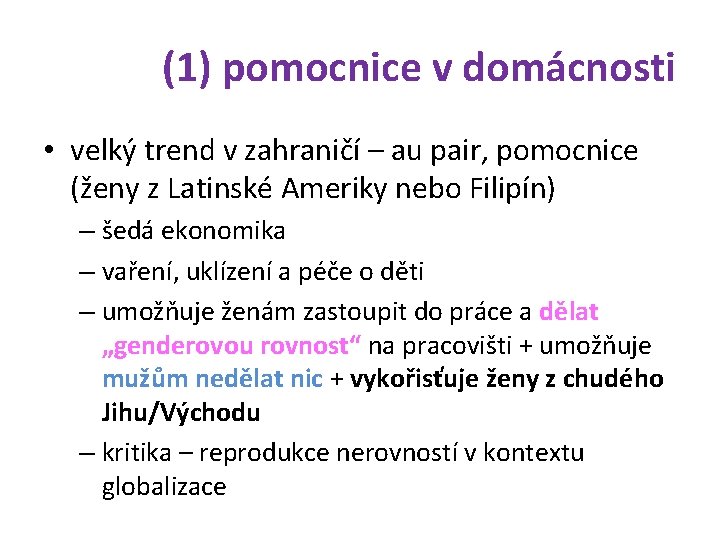 (1) pomocnice v domácnosti

• velký trend v zahraničí – au pair, pomocnice (ženy z Latinské Ameriky nebo Filipín)
  – šedá ekonomika
  – vaření, uklízení a péče o děti
  – umožňuje ženám zastoupit do práce a dělat „genderovou rovnost“ na pracovišti + umožňuje mužům nedělat nic + vykořisťuje ženy z chudého Jihu/Východu
  – kritika – reprodukce nerovností v kontextu globalizace